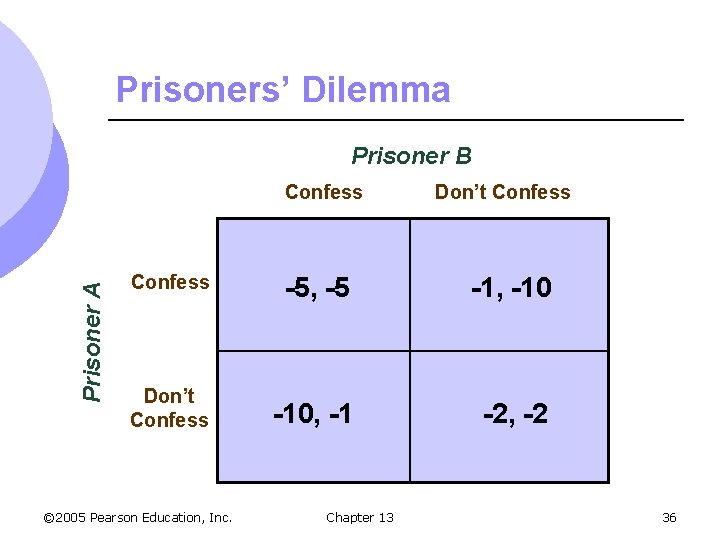 Prisoners' Dilemma

Prisoner B

Prisoner A

| | Confess | Don't Confess |
|---|---|---|
| Confess | -5, -5 | -1, -10 |
| Don't Confess | -10, -1 | -2, -2 |

©2005 Pearson Education, Inc.

Chapter 13

36